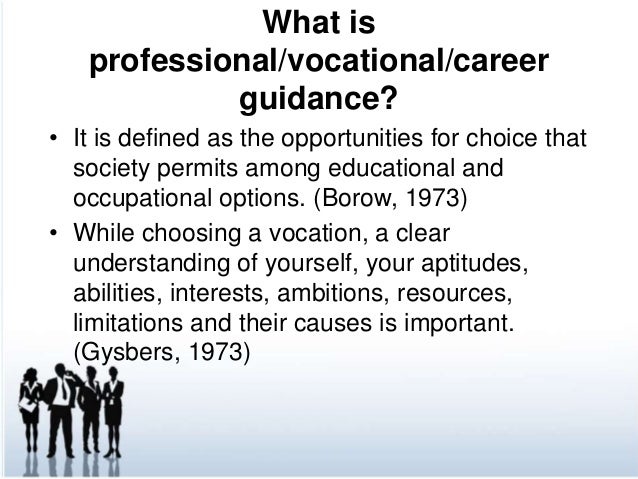 What is professional/vocational/career guidance?

• It is defined as the opportunities for choice that society permits among educational and occupational options. (Borow, 1973)

• While choosing a vocation, a clear understanding of yourself, your aptitudes, abilities, interests, ambitions, resources, limitations and their causes is important. (Gysbers, 1973)